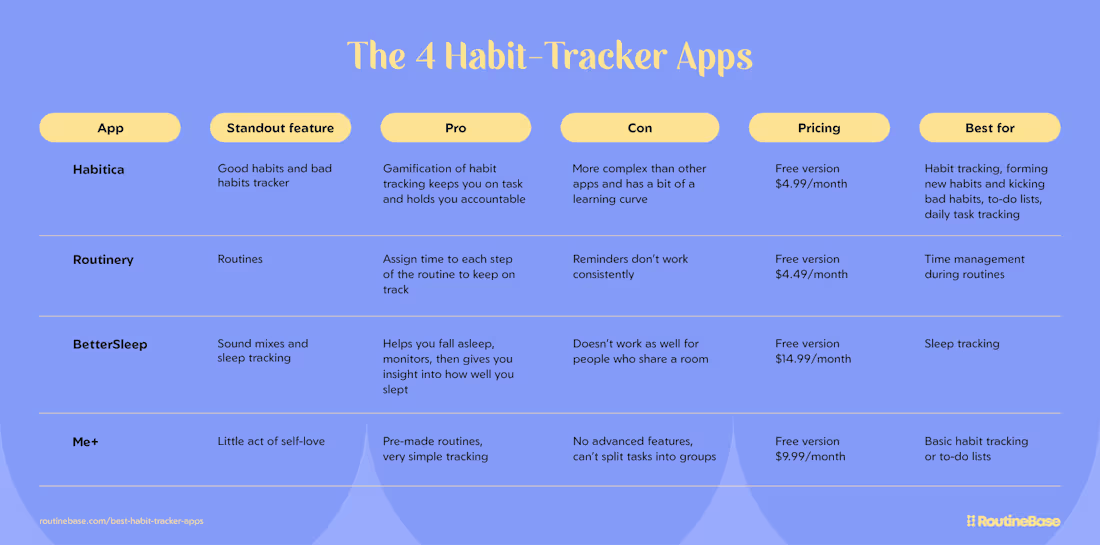 The 4 Habit-Tracker Apps

| App | Standout feature | Pro | Con | Pricing | Best for |
|---|---|---|---|---|---|
| Habitica | Good habits and bad habits tracker | Gamification of habit tracking keeps you on task and holds you accountable | More complex than other apps and has a bit of a learning curve | Free version $4.99/month | Habit tracking, forming new habits and kicking bad habits, to-do lists, daily task tracking |
| Routinery | Routines | Assign time to each step of the routine to keep on track | Reminders don't work consistently | Free version $4.49/month | Time management during routines |
| BetterSleep | Sound mixes and sleep tracking | Helps you fall asleep, monitors, then gives you insight into how well you slept | Doesn't work as well for people who share a room | Free version $14.99/month | Sleep tracking |
| Me+ | Little act of self-love | Pre-made routines, very simple tracking | No advanced features, can't split tasks into groups | Free version $9.99/month | Basic habit tracking or to-do lists |

routinebase.com/best-habit-tracker-apps

RoutineBase